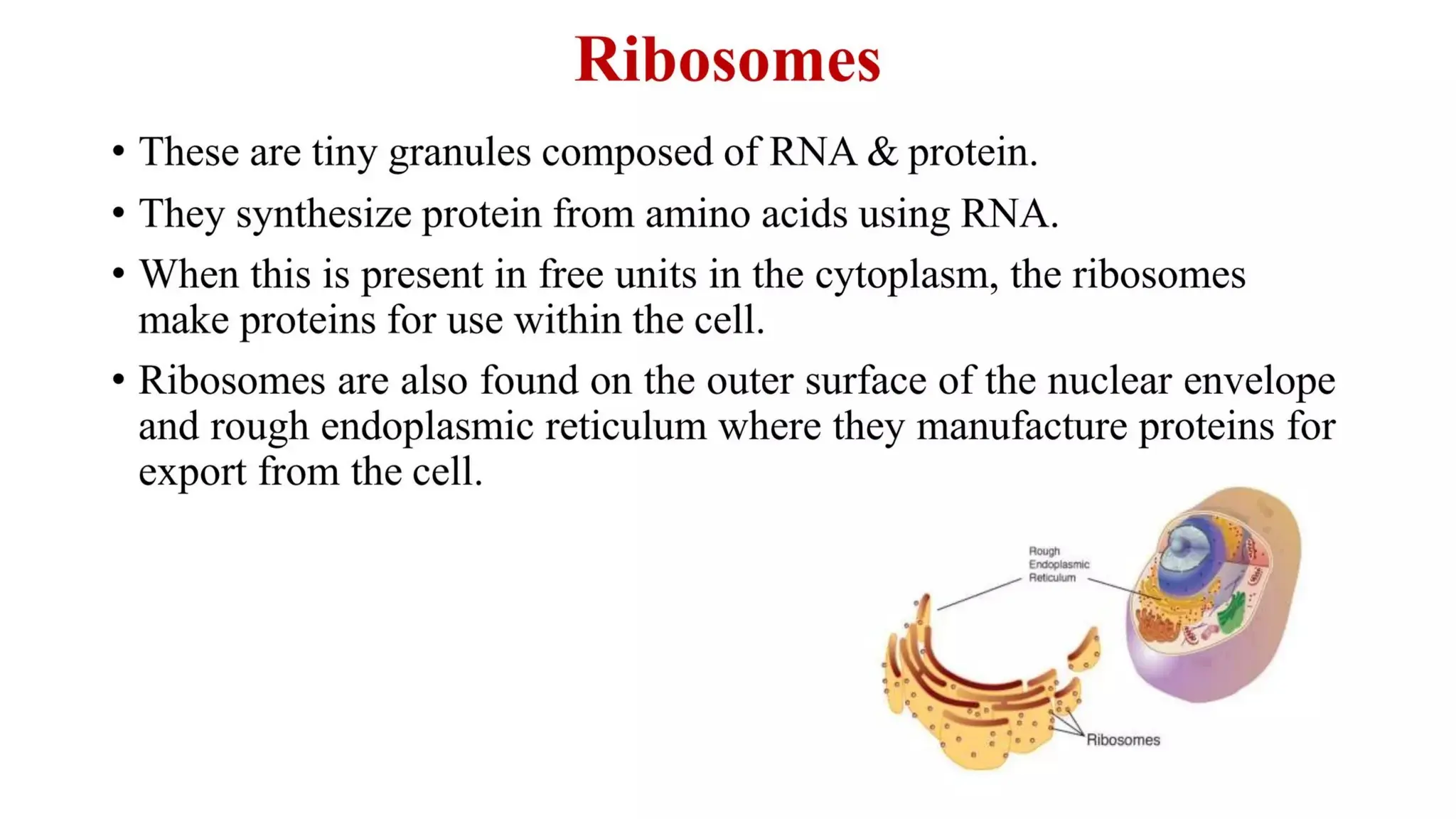 Ribosomes

• These are tiny granules composed of RNA & protein.

• They synthesize protein from amino acids using RNA.

• When this is present in free units in the cytoplasm, the ribosomes make proteins for use within the cell.

• Ribosomes are also found on the outer surface of the nuclear envelope and rough endoplasmic reticulum where they manufacture proteins for export from the cell.

Rough Endoplasmic Reticulum

Ribosomes